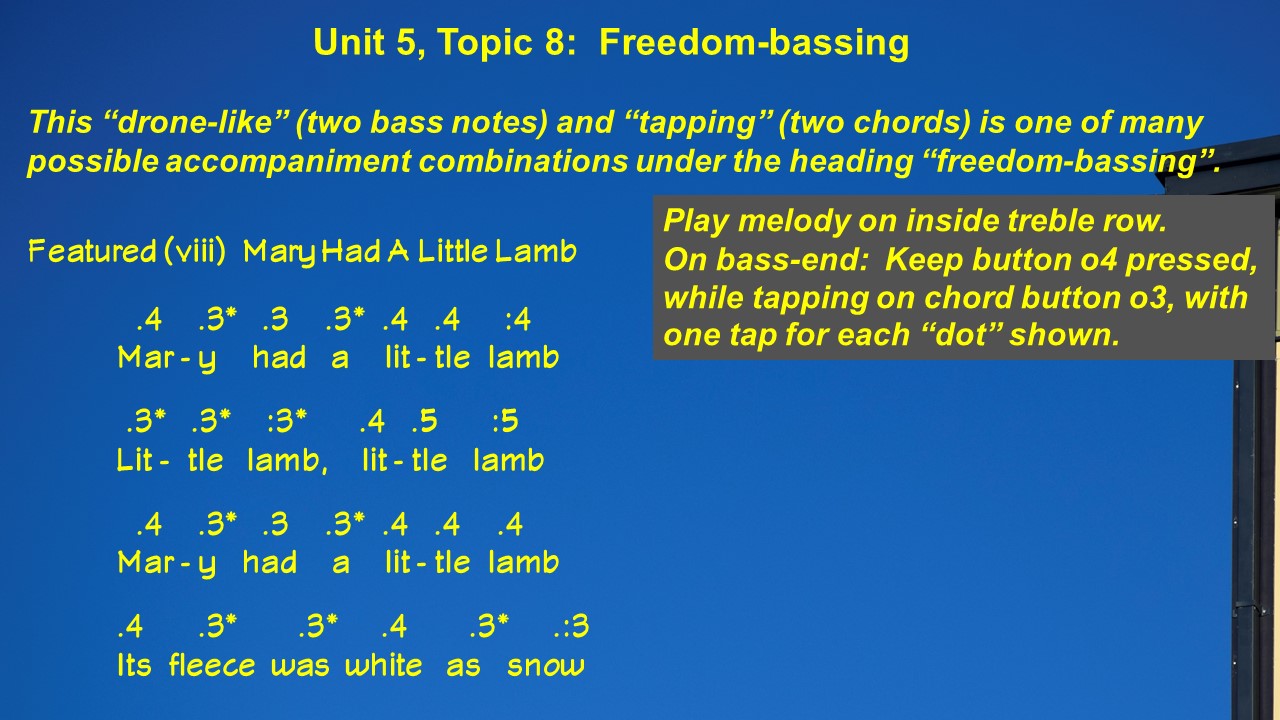 Unit 5, Topic 8: Freedom-bassing

This “drone-like” (two bass notes) and “tapping” (two chords) is one of many possible accompaniment combinations under the heading “freedom-bassing”.

Featured (viii) Mary Had A Little Lamb

.4 .3* .3 .3* .4 .4 :4
Mar - y had a lit - tle lamb

.3* .3* :3* .4 .5 :5
Lit - tle lamb, lit - tle lamb

.4 .3* .3 .3* .4 .4 .4
Mar - y had a lit - tle lamb

.4 .3* .3* .4 .3* .:3
Its fleece was white as snow

Play melody on inside treble row.
On bass-end: Keep button o4 pressed, while tapping on chord button o3, with one tap for each “dot” shown.